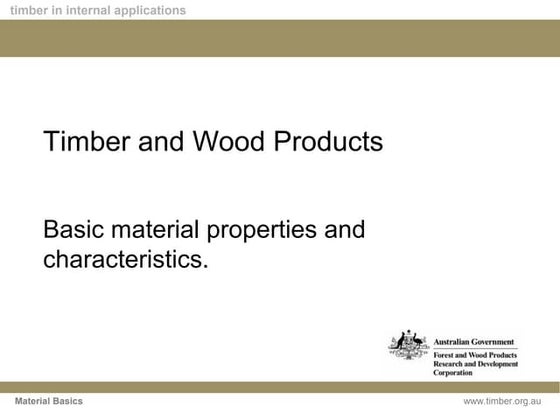 timber in internal applications

Timber and Wood Products

Basic material properties and characteristics.

Australian Government
Forest and Wood Products Research and Development Corporation

Material Basics

www.timber.org.au